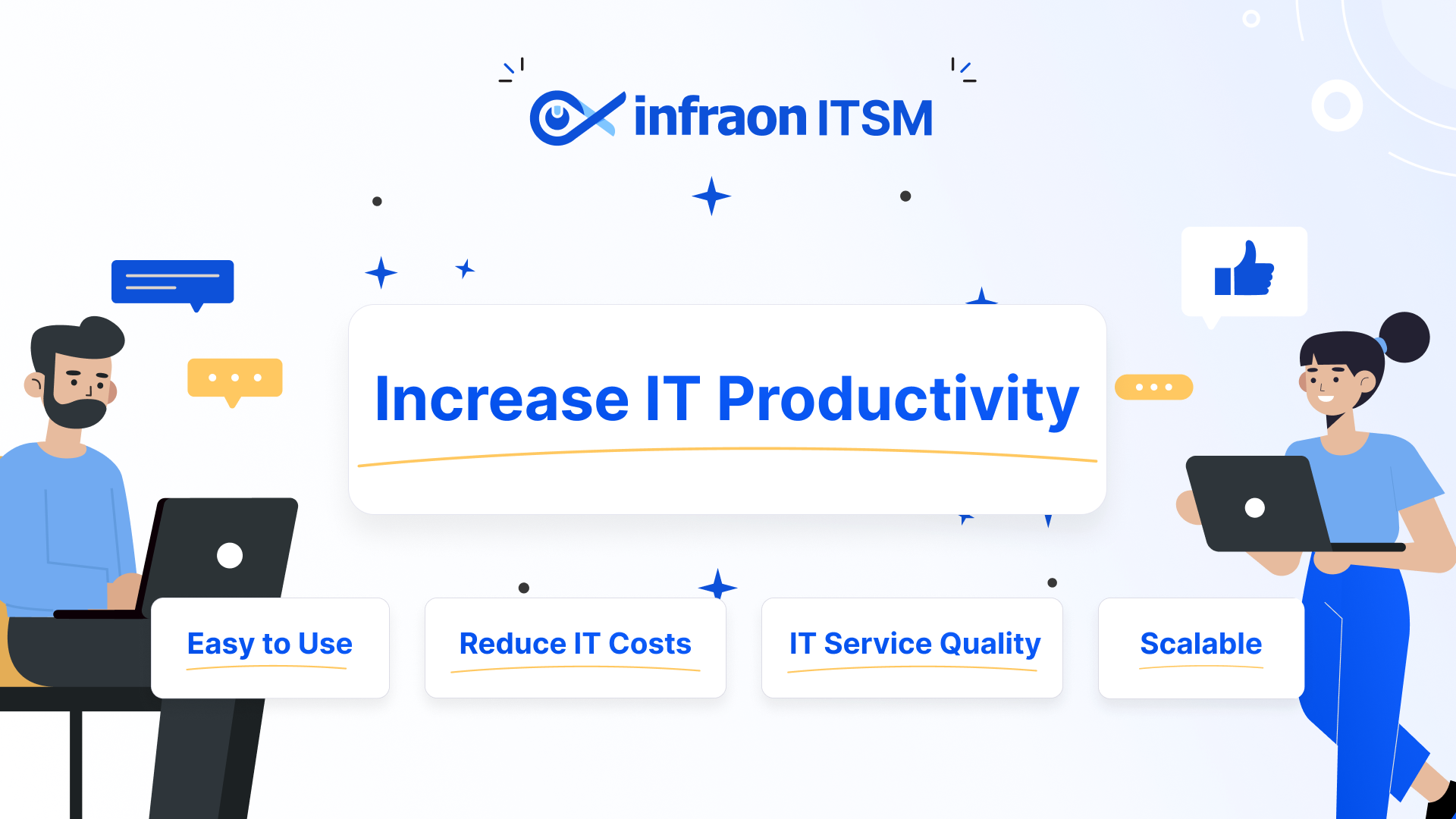 infraon ITSM

Increase IT Productivity

Easy to Use

Reduce IT Costs

IT Service Quality

Scalable